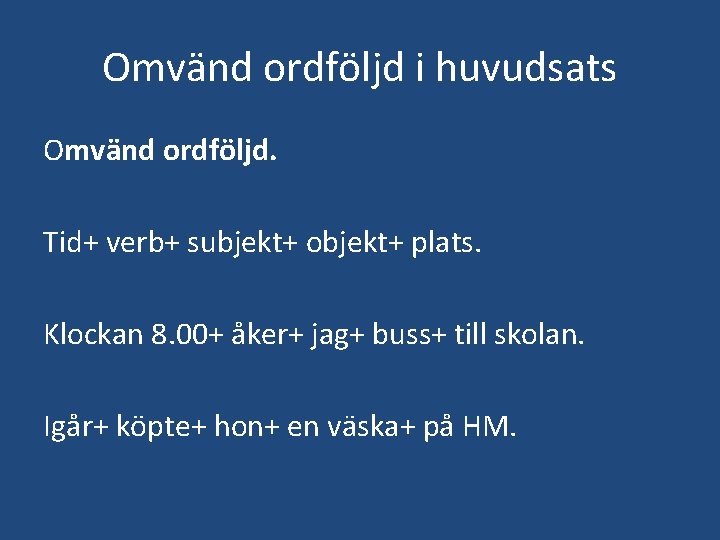 Omvänd ordföljd i huvudsats

Omvänd ordföljd.

Tid+ verb+ subjekt+ objekt+ plats.

Klockan 8.00+ åker+ jag+ buss+ till skolan.

Igår+ köpte+ hon+ en väska+ på HM.